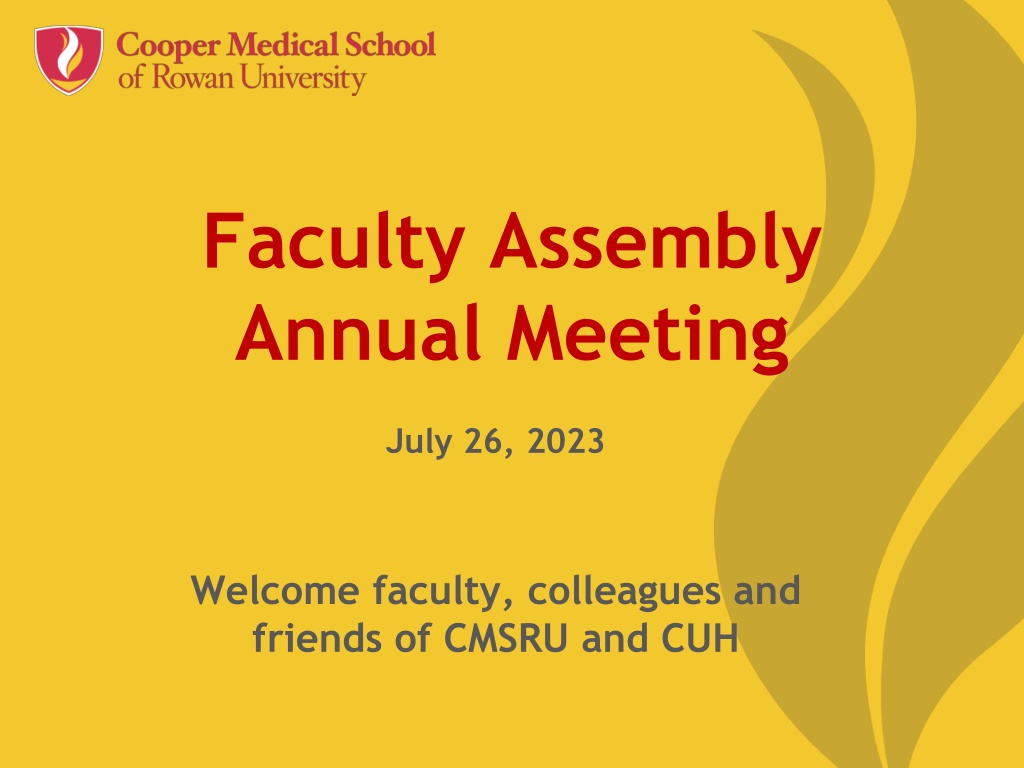 Cooper Medical School of Rowan University

Faculty Assembly Annual Meeting

July 26, 2023

Welcome faculty, colleagues and friends of CMSRU and CUH